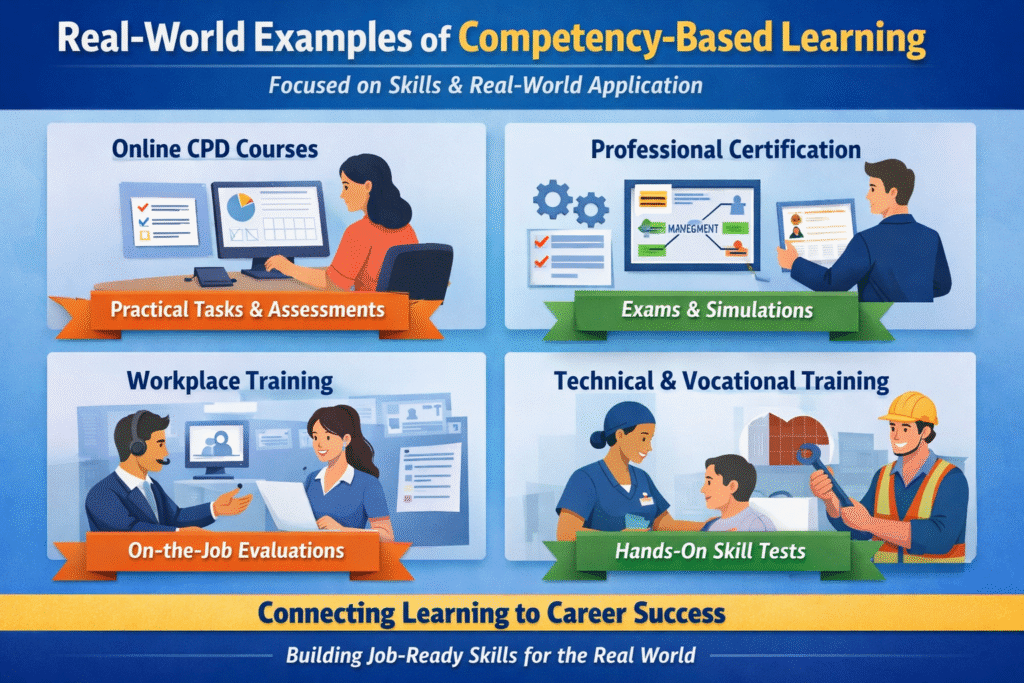 Real-World Examples of Competency-Based Learning

Focused on Skills & Real-World Application

Online CPD Courses

Practical Tasks & Assessments

Professional Certification

MANEGMENT

Exams & Simulations

Workplace Training

On-the-Job Evaluations

Technical & Vocational Training

Hands-On Skill Tests

Connecting Learning to Career Success

Building Job-Ready Skills for the Real World